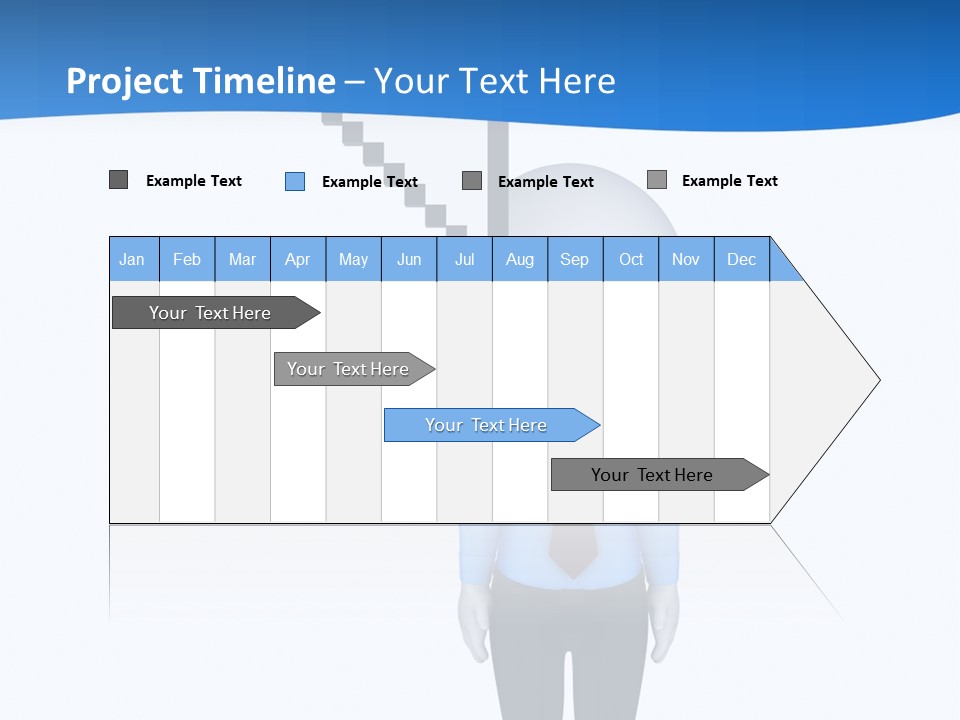 Project Timeline – Your Text Here

Example Text Example Text Example Text Example Text

| Jan | Feb | Mar | Apr | May | Jun | Jul | Aug | Sep | Oct | Nov | Dec |
|---|---|---|---|---|---|---|---|---|---|---|---|

Your Text Here

Your Text Here

Your Text Here

Your Text Here